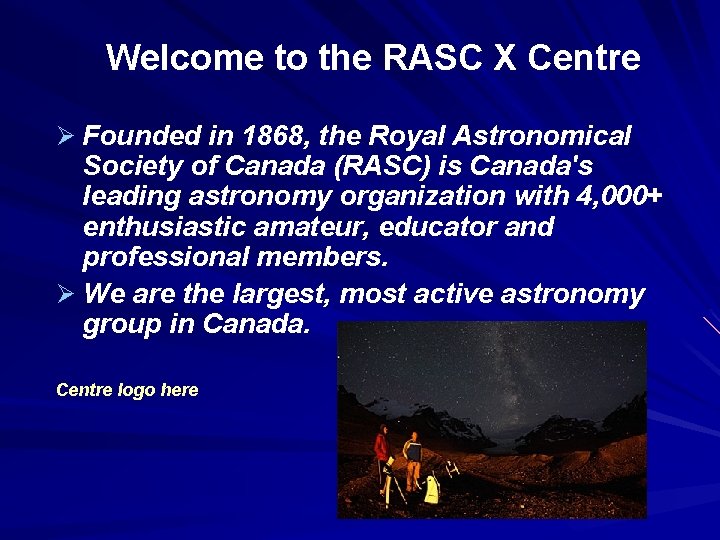 Welcome to the RASC X Centre

➢ Founded in 1868, the Royal Astronomical Society of Canada (RASC) is Canada's leading astronomy organization with 4,000+ enthusiastic amateur, educator and professional members.

➢ We are the largest, most active astronomy group in Canada.

Centre logo here